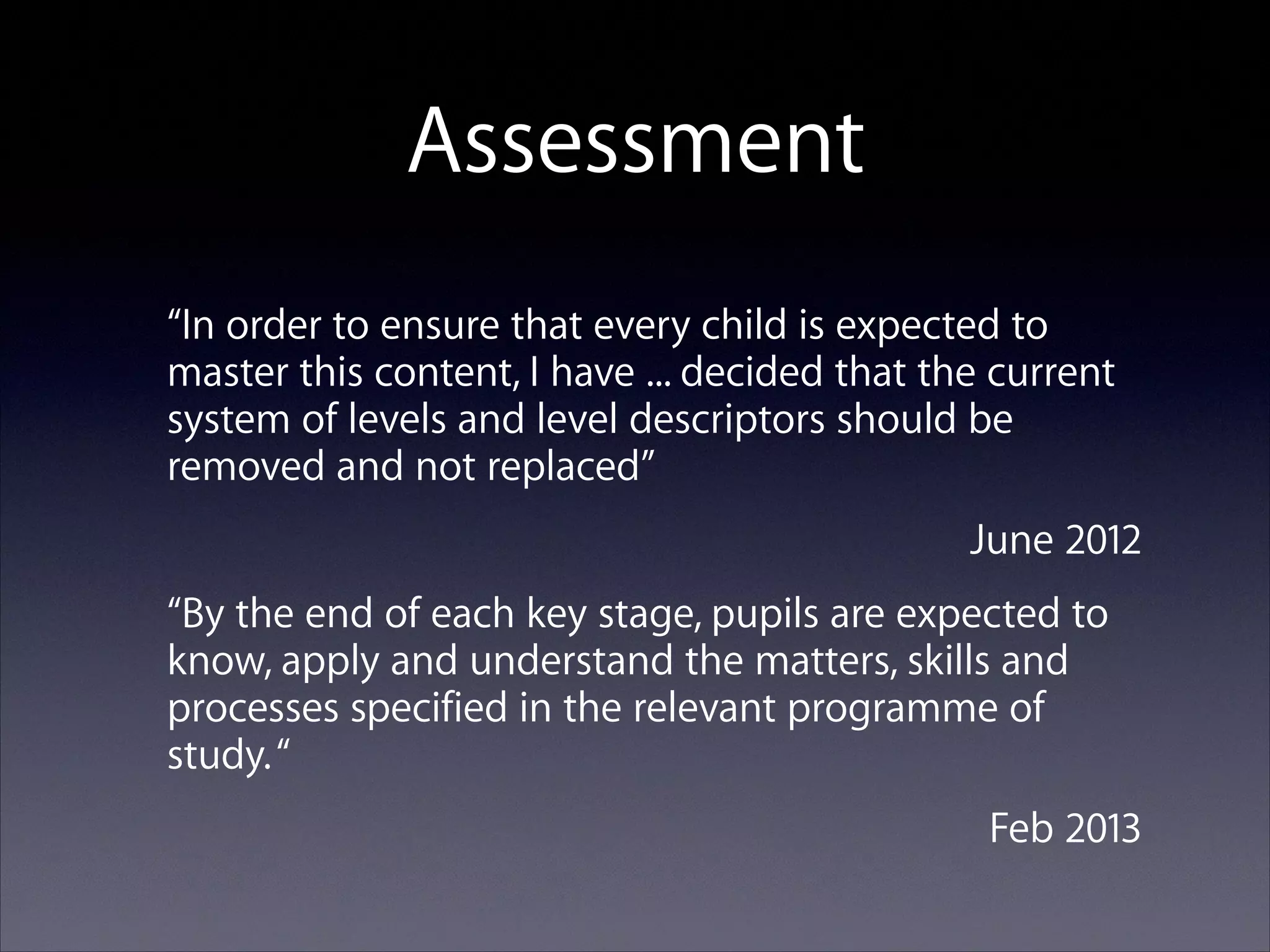 Assessment

“In order to ensure that every child is expected to master this content, I have ... decided that the current system of levels and level descriptors should be removed and not replaced”

June 2012

“By the end of each key stage, pupils are expected to know, apply and understand the matters, skills and processes specified in the relevant programme of study. “

Feb 2013